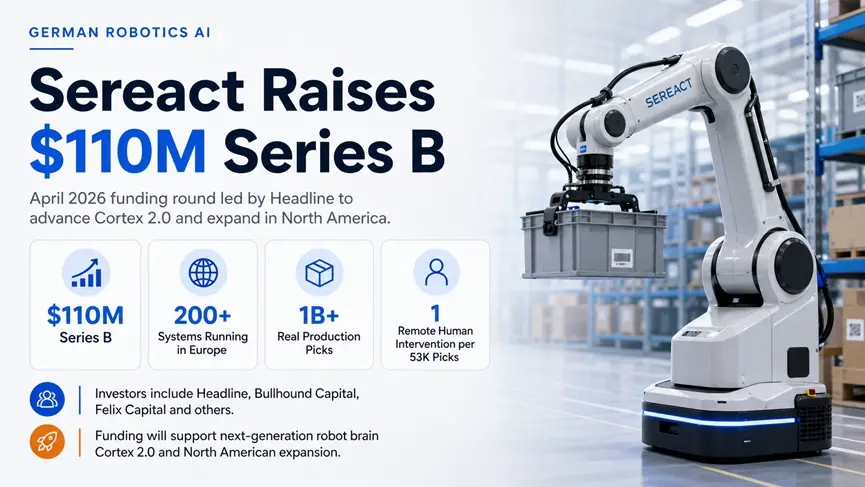 GERMAN ROBOTICS AI

Sereact Raises $110M Series B

April 2026 funding round led by Headline to advance Cortex 2.0 and expand in North America.

$110M
Series B

200+
Systems Running in Europe

1B+
Real Production Picks

1
Remote Human Intervention per 53K Picks

Investors include Headline, Bullhound Capital, Felix Capital and others.

Funding will support next-generation robot brain Cortex 2.0 and North American expansion.

SEREACT